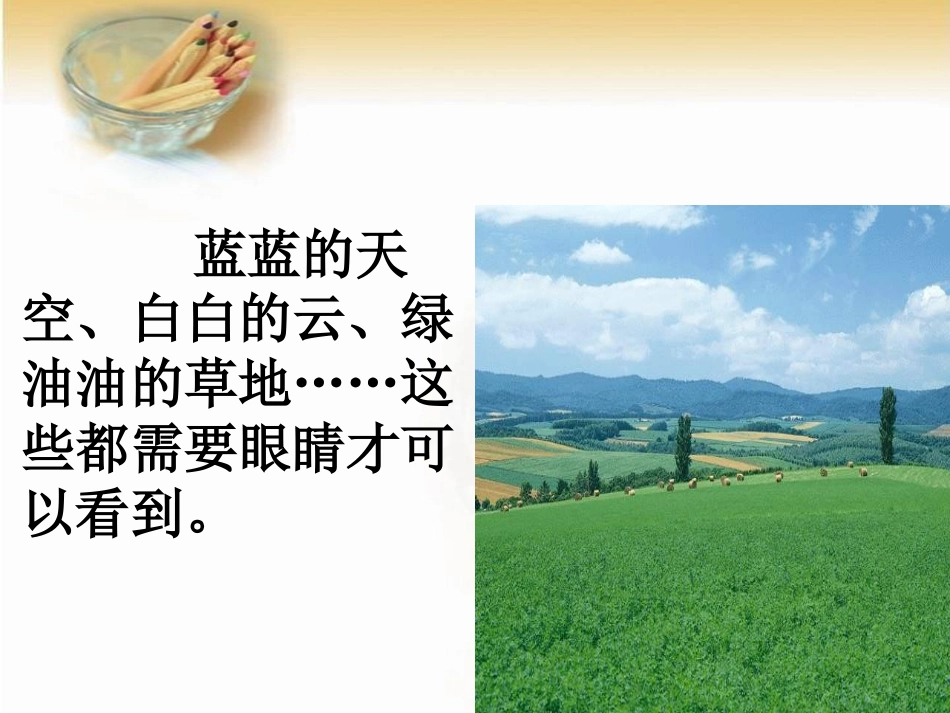 蓝蓝的天空、白白的云、绿油油的草地……这些都需要眼睛才可以看到。